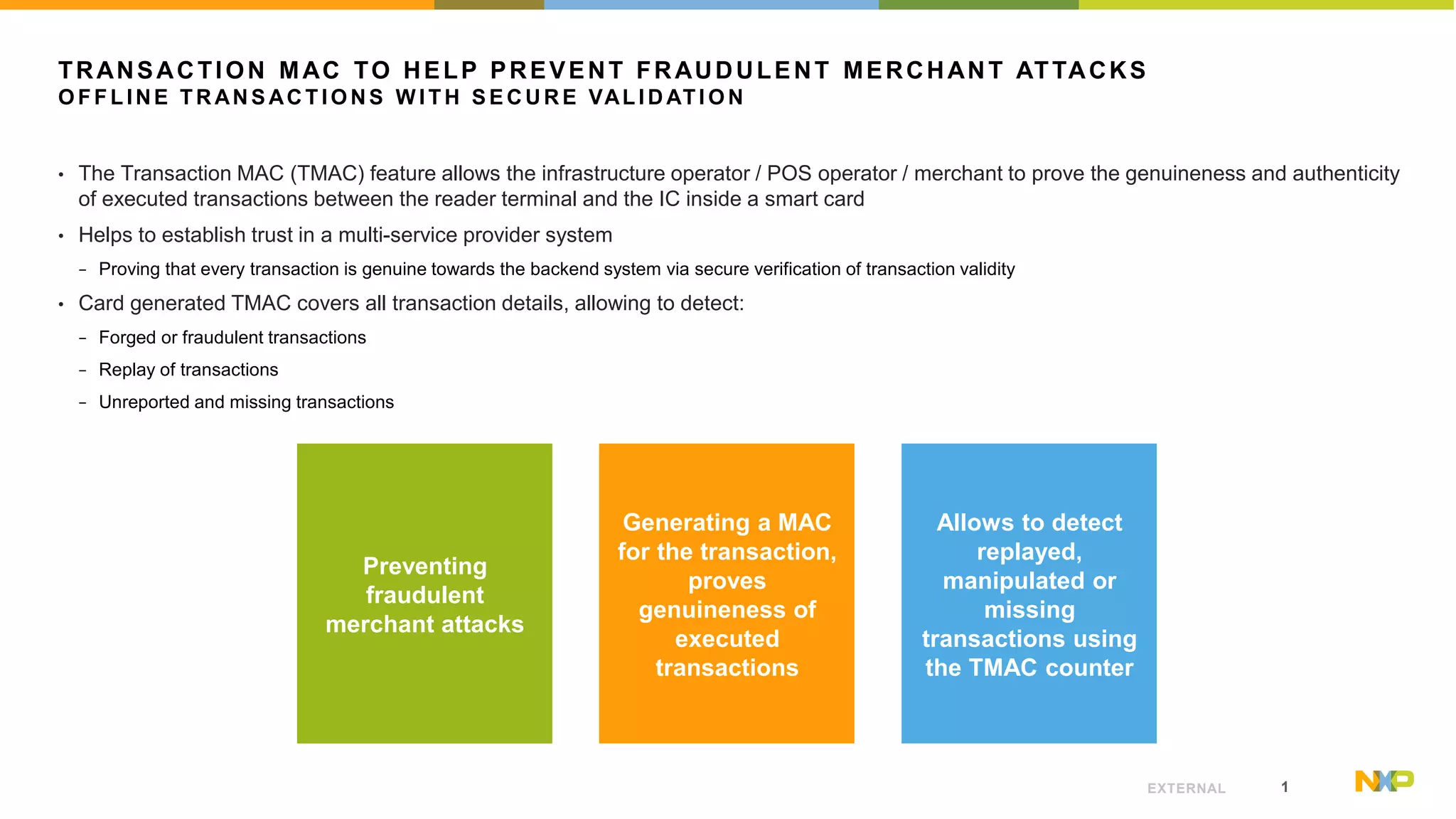 TRANSACTION MAC TO HELP PREVENT FRAUDULENT MERCHANT ATTACKS
OFFLINE TRANSACTIONS WITH SECURE VALIDATION

• The Transaction MAC (TMAC) feature allows the infrastructure operator / POS operator / merchant to prove the genuineness and authenticity of executed transactions between the reader terminal and the IC inside a smart card

• Helps to establish trust in a multi-service provider system

– Proving that every transaction is genuine towards the backend system via secure verification of transaction validity

• Card generated TMAC covers all transaction details, allowing to detect:

– Forged or fraudulent transactions

– Replay of transactions

– Unreported and missing transactions

Preventing fraudulent merchant attacks

Generating a MAC for the transaction, proves genuineness of executed transactions

Allows to detect replayed, manipulated or missing transactions using the TMAC counter

EXTERNAL 1

NXP